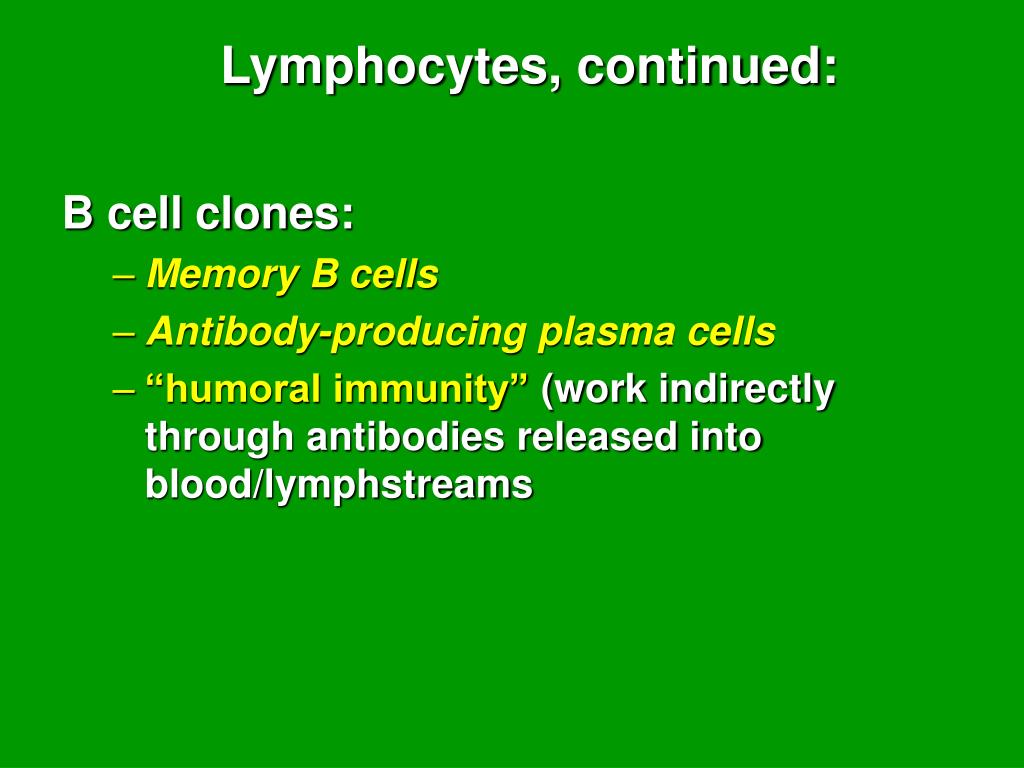 Lymphocytes, continued:

B cell clones:
– Memory B cells
– Antibody-producing plasma cells
– “humoral immunity” (work indirectly through antibodies released into blood/lymphstreams